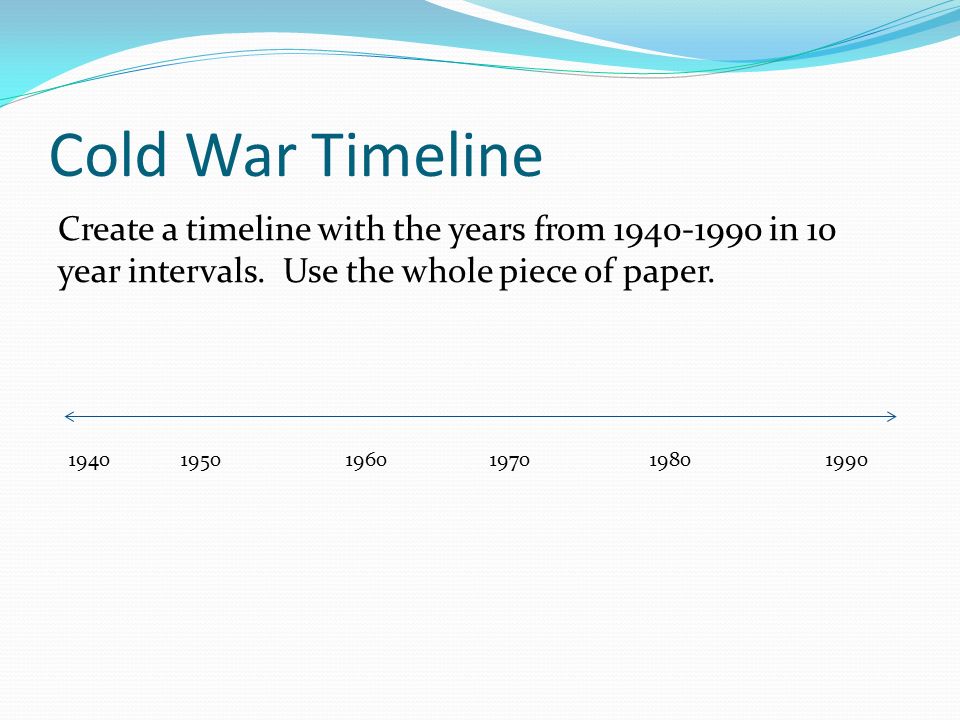 Cold War Timeline

Create a timeline with the years from 1940-1990 in 10 year intervals.  Use the whole piece of paper.

1940 1950 1960 1970 1980 1990